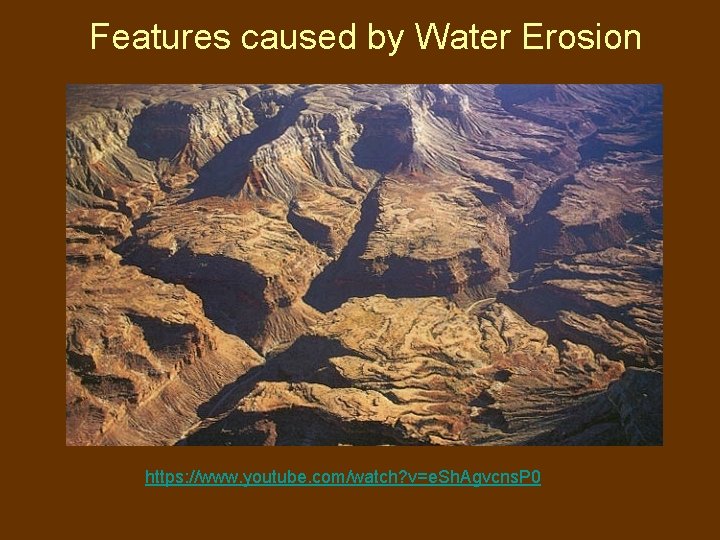 Features caused by Water Erosion

https://www.youtube.com/watch?v=eShAgvcnsP0